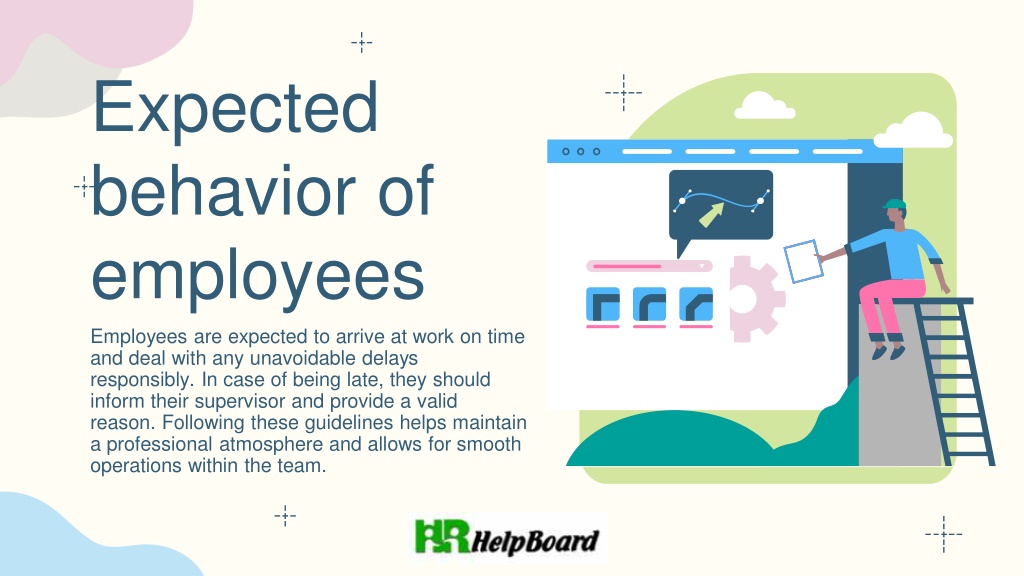 Expected behavior of employees

Employees are expected to arrive at work on time and deal with any unavoidable delays responsibly. In case of being late, they should inform their supervisor and provide a valid reason. Following these guidelines helps maintain a professional atmosphere and allows for smooth operations within the team.

HR HelpBoard